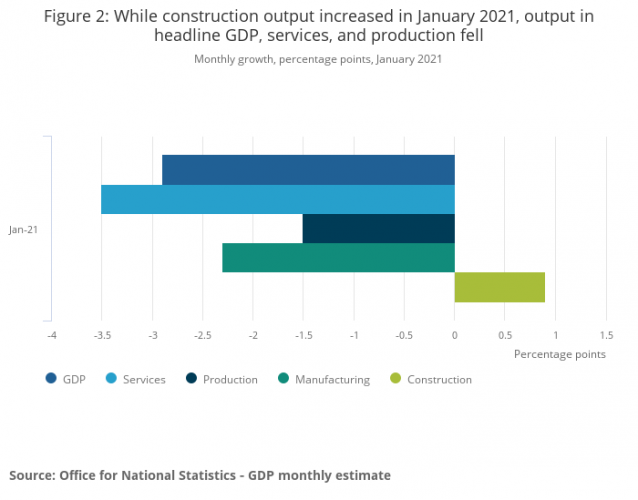 Figure 2: While construction output increased in January 2021, output in headline GDP, services, and production fell

Monthly growth, percentage points, January 2021

Jan-21

-4
-3.5
-3
-2.5
-2
-1.5
-1
-0.5
0
0.5
1
1.5

Percentage points

GDP
Services
Production
Manufacturing
Construction

Source: Office for National Statistics - GDP monthly estimate